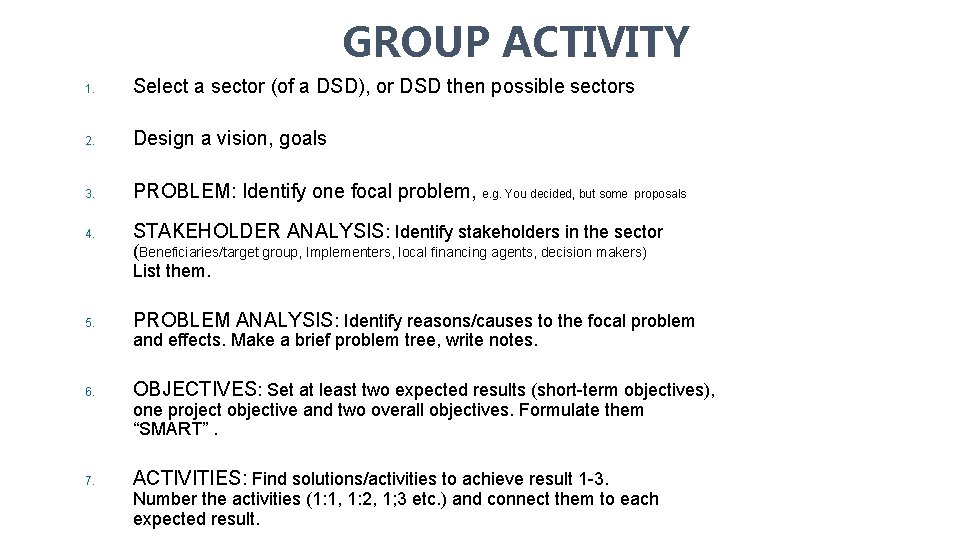 GROUP ACTIVITY

1. Select a sector (of a DSD), or DSD then possible sectors

2. Design a vision, goals

3. PROBLEM: Identify one focal problem, e.g. You decided, but some proposals

4. STAKEHOLDER ANALYSIS: Identify stakeholders in the sector (Beneficiaries/target group, Implementers, local financing agents, decision makers) List them.

5. PROBLEM ANALYSIS: Identify reasons/causes to the focal problem and effects. Make a brief problem tree, write notes.

6. OBJECTIVES: Set at least two expected results (short-term objectives), one project objective and two overall objectives. Formulate them "SMART" .

7. ACTIVITIES: Find solutions/activities to achieve result 1-3. Number the activities (1:1, 1:2, 1;3 etc.) and connect them to each expected result.